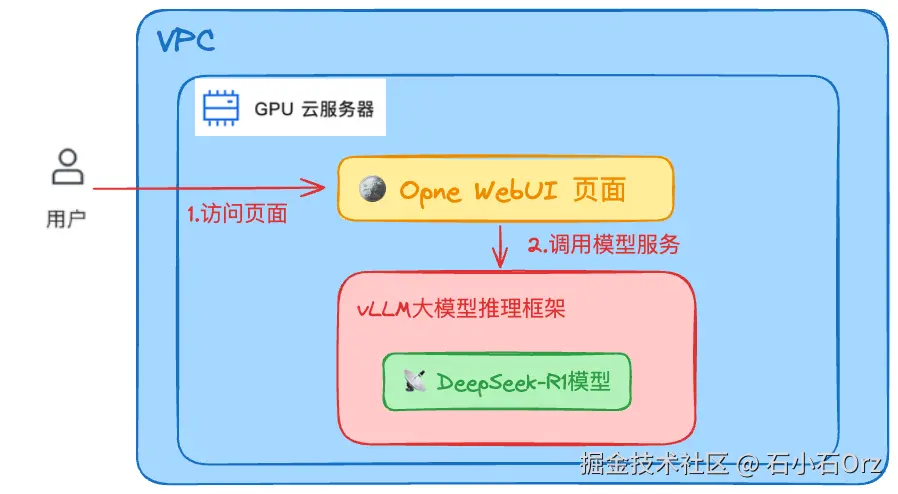 VPC

GPU 云服务器

用户

1.访问页面

Opne WebUI 页面

2.调用模型服务

vLLM大模型推理框架

DeepSeek-R1模型

掘金技术社区 @ 石小石Orz